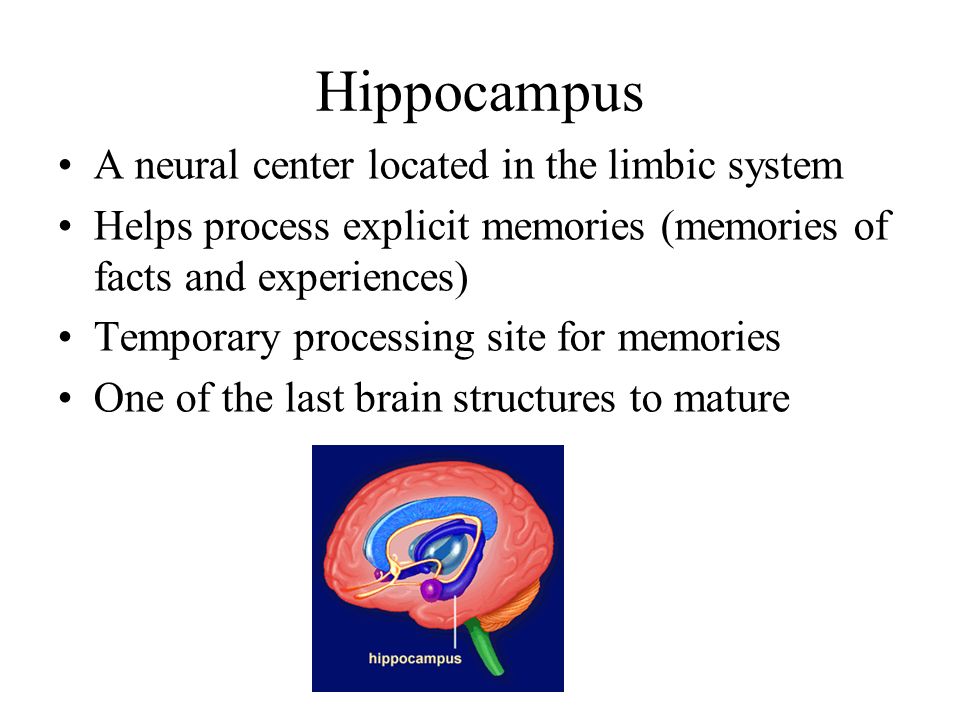 Hippocampus

• A neural center located in the limbic system
• Helps process explicit memories (memories of facts and experiences)
• Temporary processing site for memories
• One of the last brain structures to mature

hippocampus